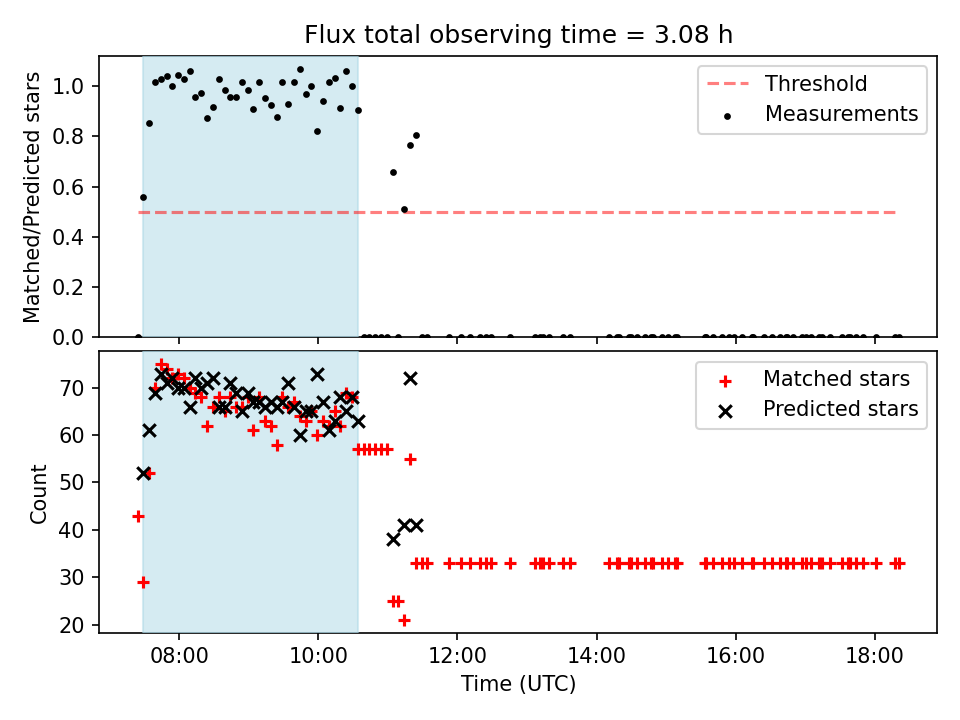 Flux total observing time = 3.08 h

Matched/Predicted stars

1.0
0.8
0.6
0.4
0.2
0.0

Threshold
Measurements

Count

70
60
50
40
30
20

Matched stars
Predicted stars

08:00
10:00
12:00
14:00
16:00
18:00

Time (UTC)